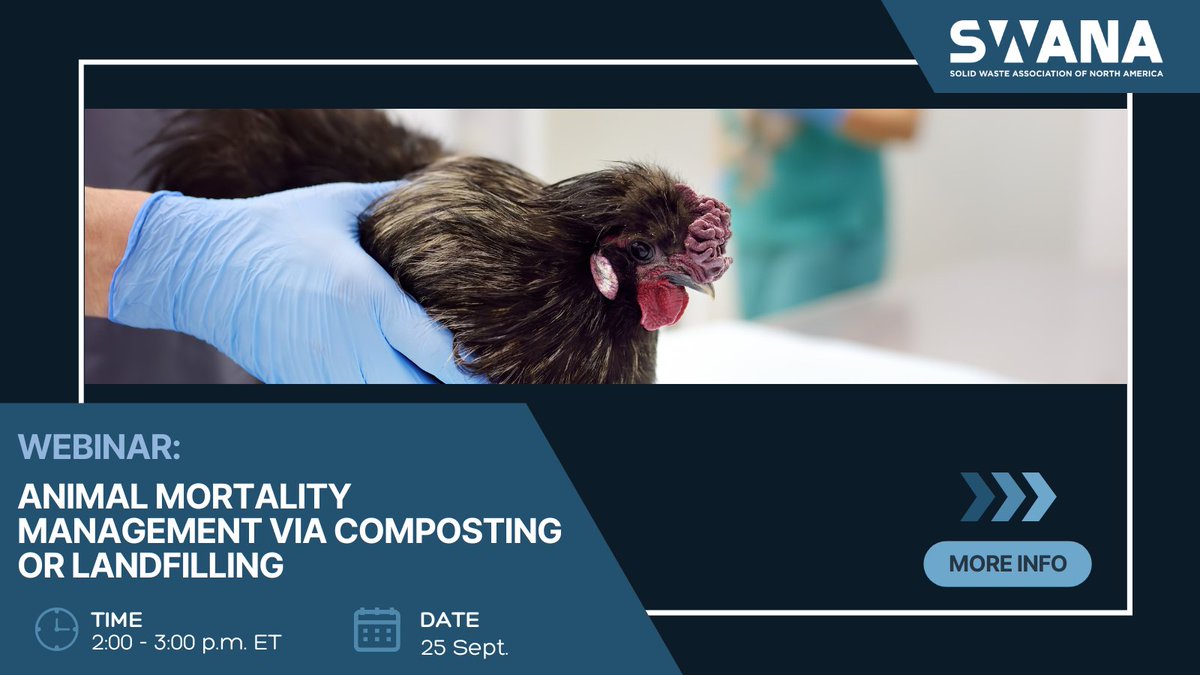 SWANA
SOLID WASTE ASSOCIATION OF NORTH AMERICA

WEBINAR:

ANIMAL MORTALITY MANAGEMENT VIA COMPOSTING OR LANDFILLING

MORE INFO

TIME
2:00 - 3:00 p.m. ET

DATE
25 Sept.